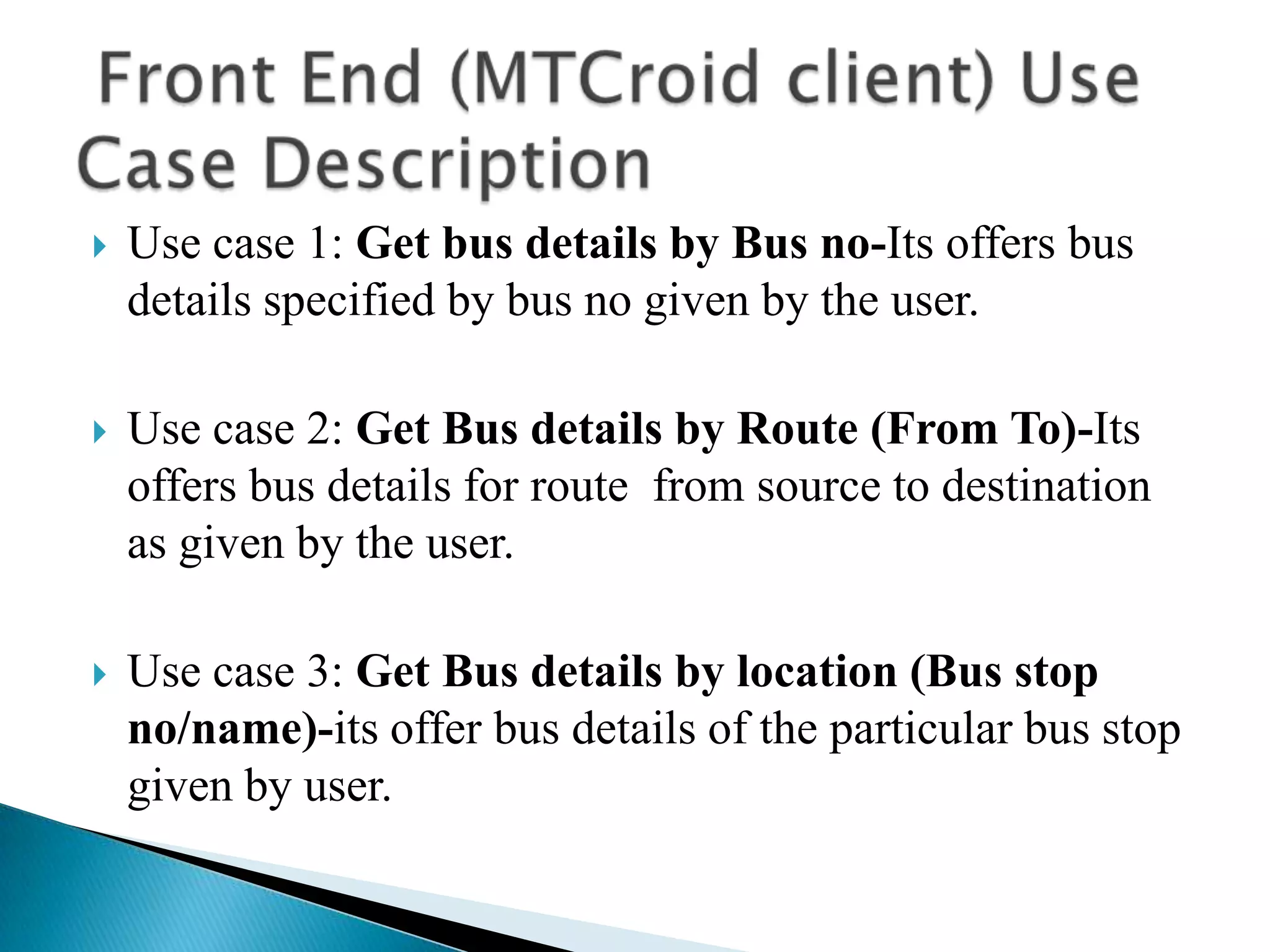 Front End (MTCroid client) Use Case Description

Use case 1: Get bus details by Bus no-Its offers bus details specified by bus no given by the user.

Use case 2: Get Bus details by Route (From To)-Its offers bus details for route from source to destination as given by the user.

Use case 3: Get Bus details by location (Bus stop no/name)-its offer bus details of the particular bus stop given by user.